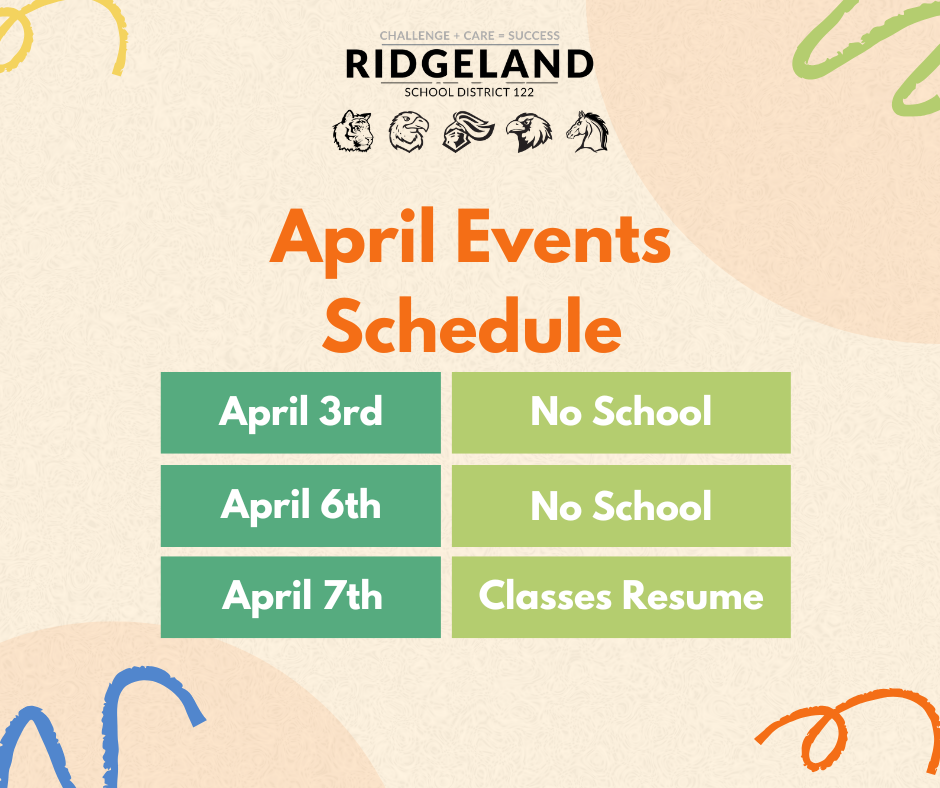 CHALLENGE + CARE = SUCCESS
RIDGELAND
SCHOOL DISTRICT 122

April Events Schedule

| April 3rd | No School |
|---|---|
| April 6th | No School |
| April 7th | Classes Resume |